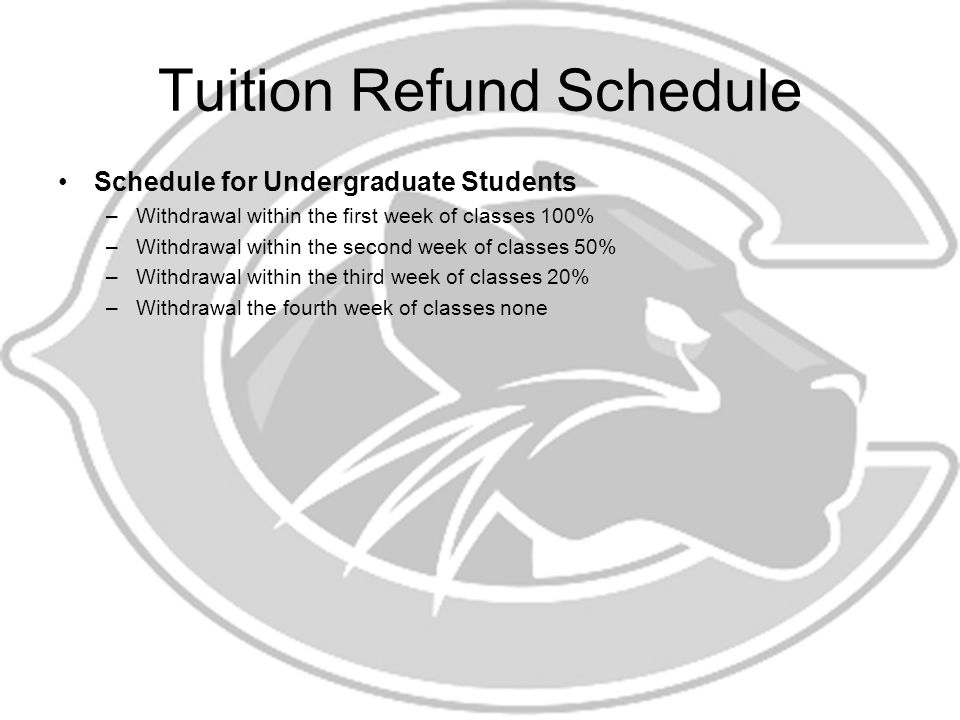 Tuition Refund Schedule

• Schedule for Undergraduate Students
– Withdrawal within the first week of classes 100%
– Withdrawal within the second week of classes 50%
– Withdrawal within the third week of classes 20%
– Withdrawal the fourth week of classes none